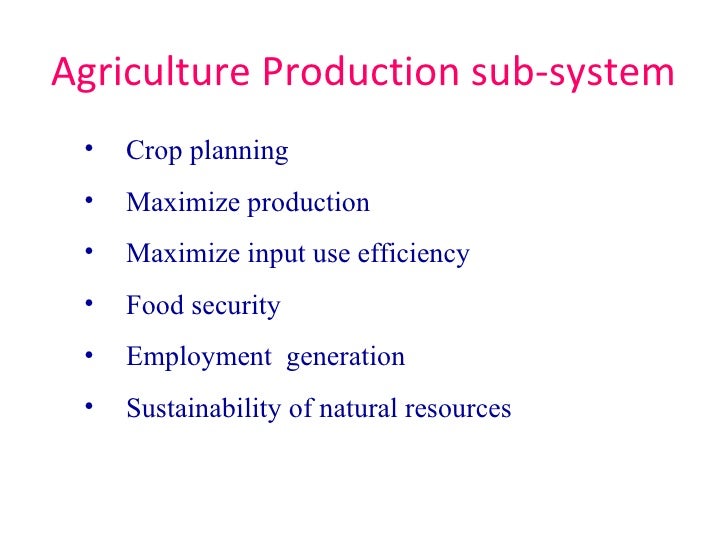 Agriculture Production sub-system

• Crop planning
• Maximize production
• Maximize input use efficiency
• Food security
• Employment generation
• Sustainability of natural resources